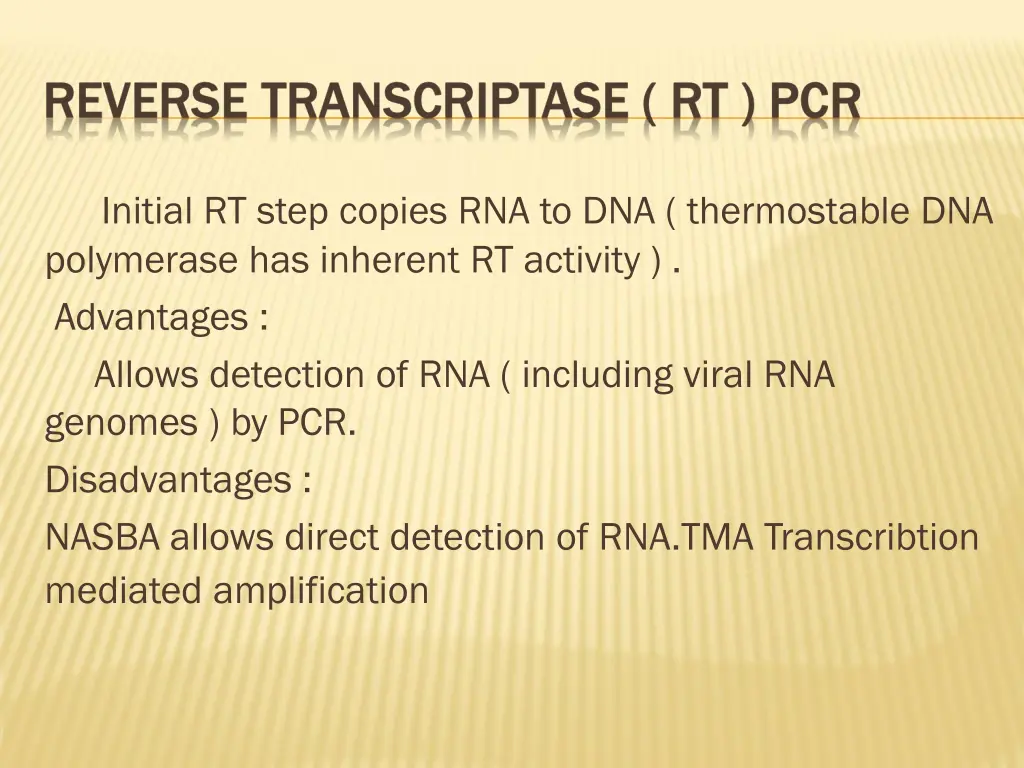 REVERSE TRANSCRIPTASE ( RT ) PCR

Initial RT step copies RNA to DNA ( thermostable DNA polymerase has inherent RT activity ) .

Advantages :

Allows detection of RNA ( including viral RNA genomes ) by PCR.

Disadvantages :

NASBA allows direct detection of RNA.TMA Transcribtion mediated amplification